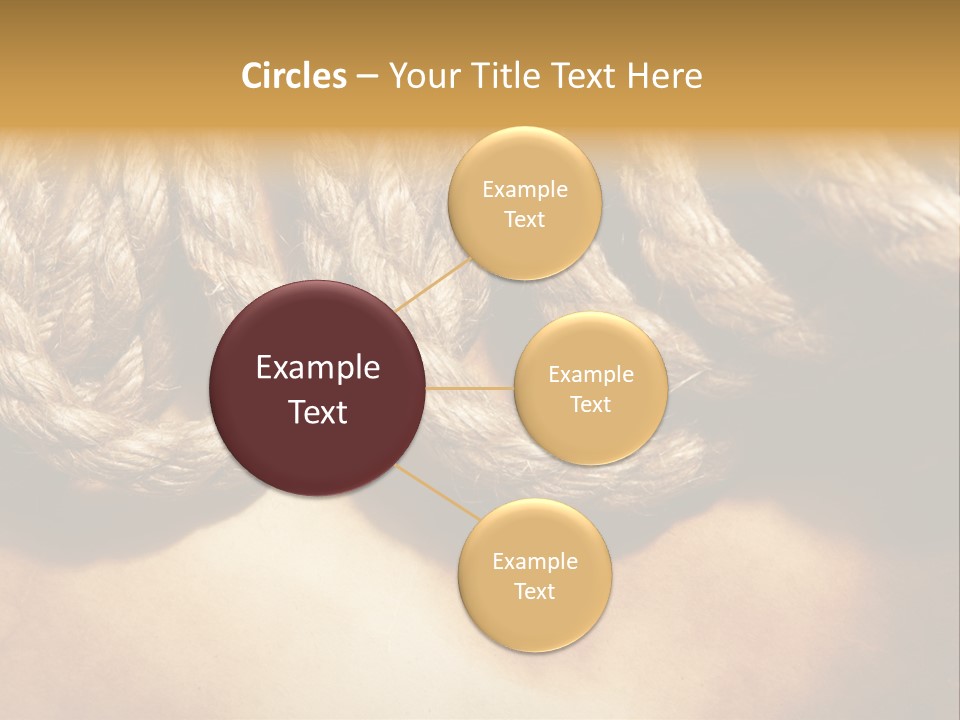 Circles – Your Title Text Here

Example Text

Example Text

Example Text

Example Text